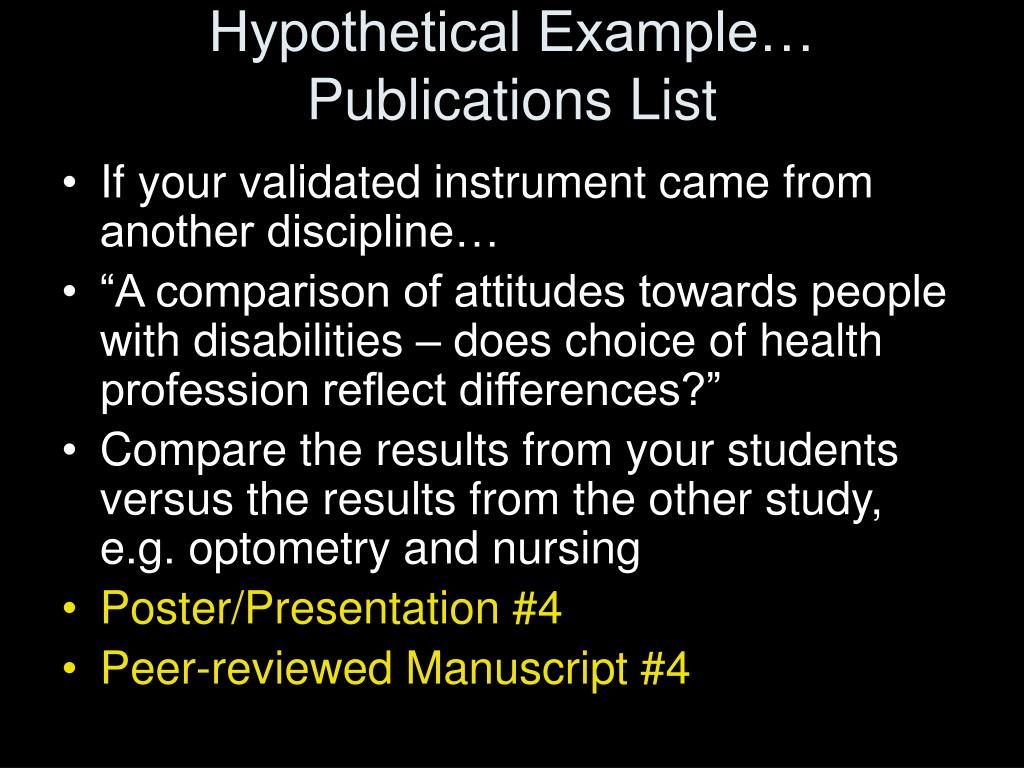 Hypothetical Example…
Publications List

• If your validated instrument came from another discipline…
• “A comparison of attitudes towards people with disabilities – does choice of health profession reflect differences?”
• Compare the results from your students versus the results from the other study, e.g. optometry and nursing
• Poster/Presentation #4
• Peer-reviewed Manuscript #4